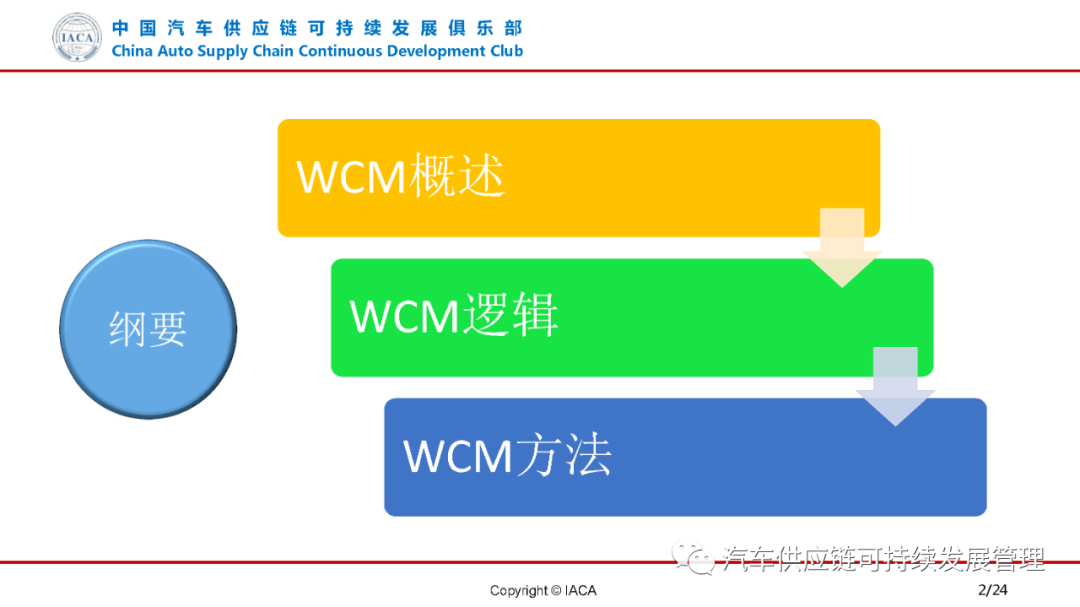 IACA

中国汽车供应链可持续发展俱乐部
China Auto Supply Chain Continuous Development Club

纲要

WCM概述

WCM逻辑

WCM方法

汽车供应链可持续发展管理

Copyright © IACA

2/24